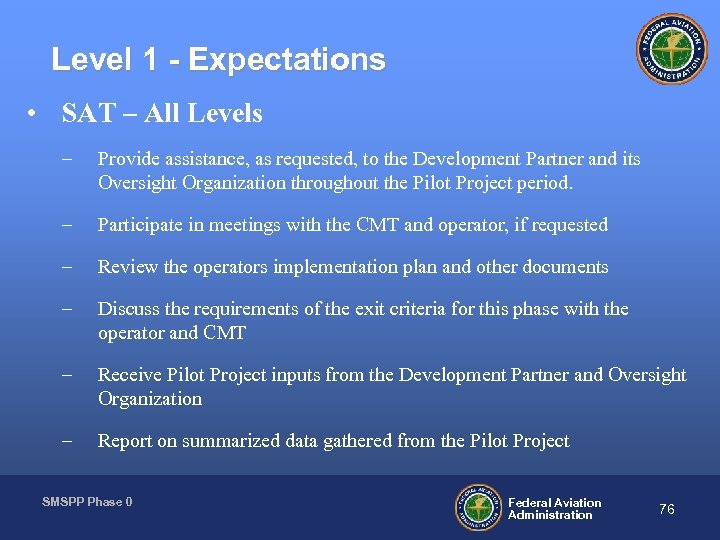 Level 1 - Expectations

FEDERAL AVIATION ADMINISTRATION

• SAT – All Levels

– Provide assistance, as requested, to the Development Partner and its Oversight Organization throughout the Pilot Project period.

– Participate in meetings with the CMT and operator, if requested

– Review the operators implementation plan and other documents

– Discuss the requirements of the exit criteria for this phase with the operator and CMT

– Receive Pilot Project inputs from the Development Partner and Oversight Organization

– Report on summarized data gathered from the Pilot Project

SMSPP Phase 0

FEDERAL AVIATION ADMINISTRATION

Federal Aviation Administration

76